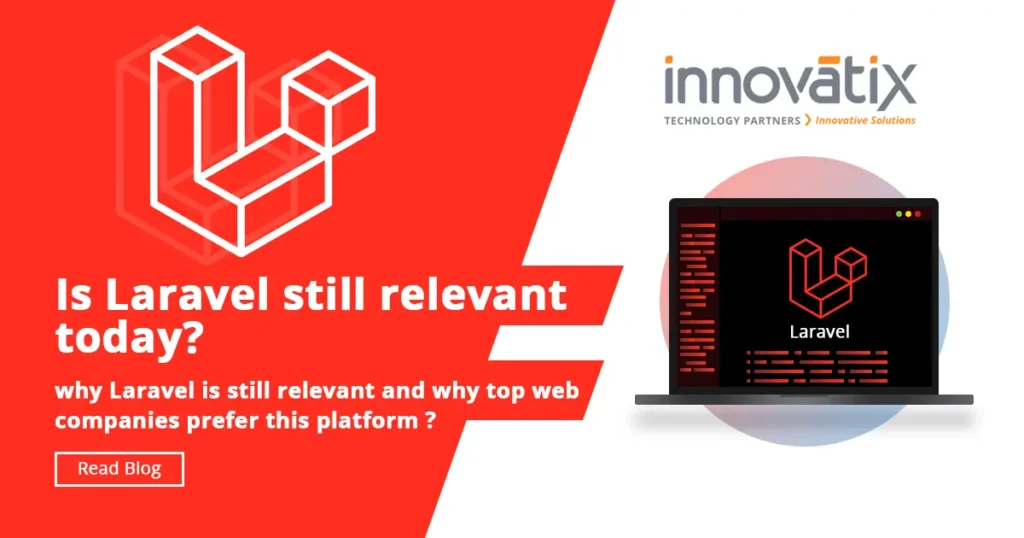 innovātix
TECHNOLOGY PARTNERS ❯ Innovative Solutions

Laravel

Is Laravel still relevant today?

why Laravel is still relevant and why top web companies prefer this platform ?

Read Blog